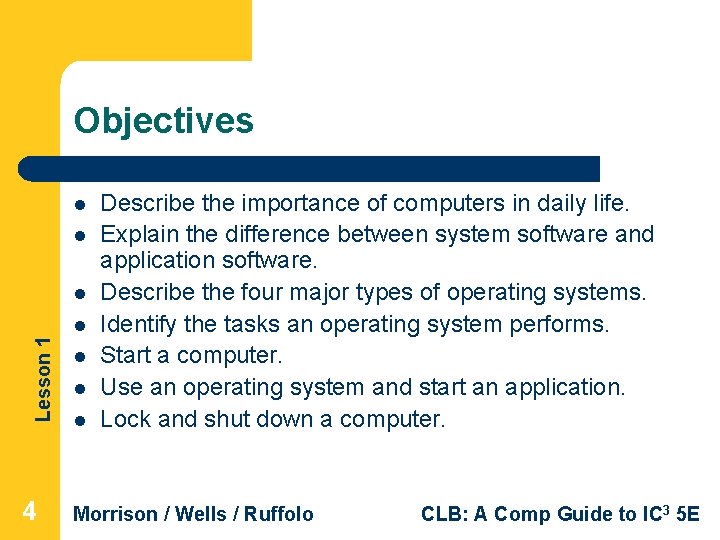 Objectives

- Describe the importance of computers in daily life.
- Explain the difference between system software and application software.
- Describe the four major types of operating systems.
- Identify the tasks an operating system performs.
- Start a computer.
- Use an operating system and start an application.
- Lock and shut down a computer.

Lesson 1

4

Morrison / Wells / Ruffolo

CLB: A Comp Guide to IC$^3$ 5E